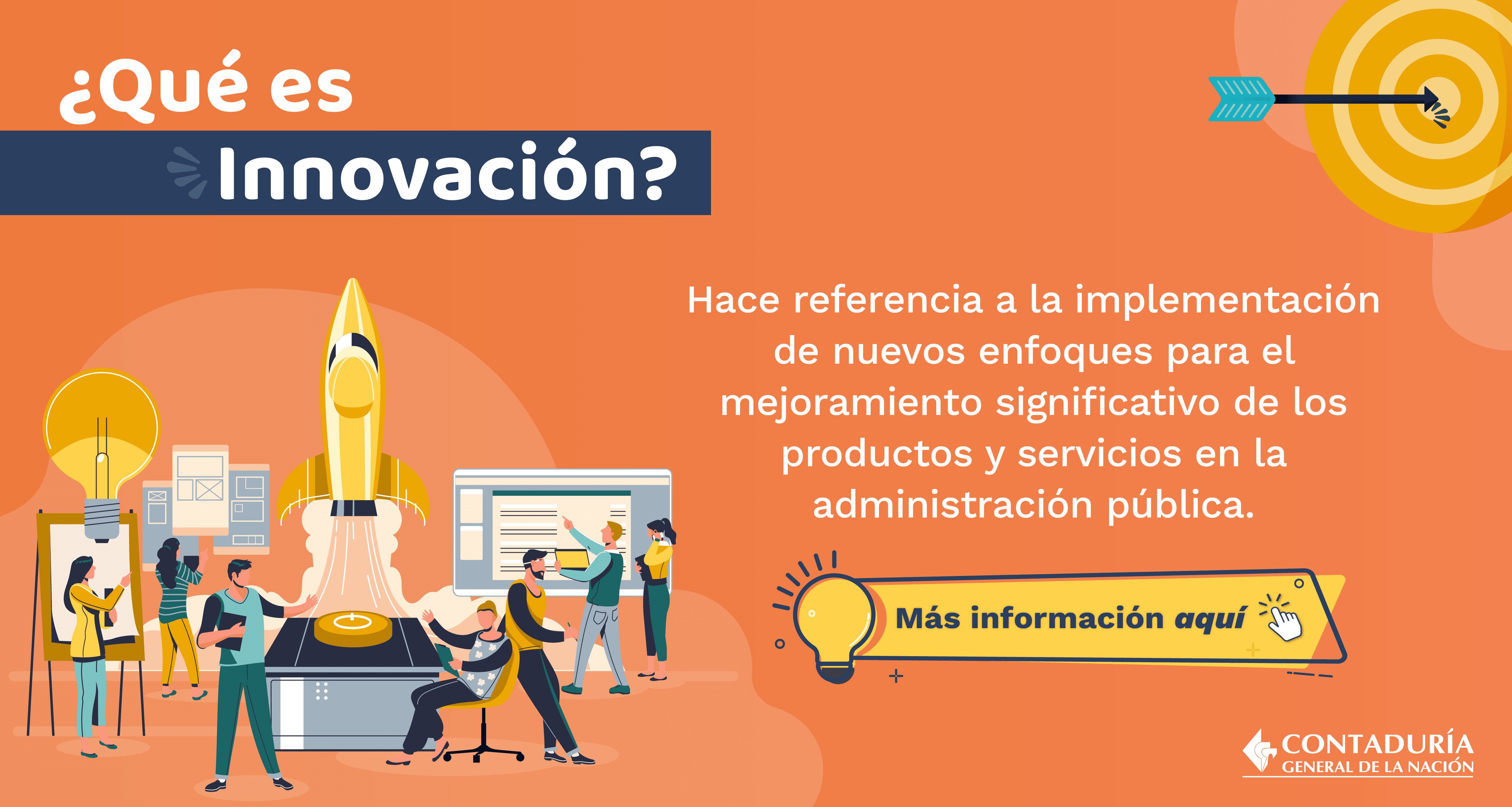 ¿Qué es Innovación?

Hace referencia a la implementación de nuevos enfoques para el mejoramiento significativo de los productos y servicios en la administración pública.

Más información aquí

CONTADURÍA
GENERAL DE LA NACIÓN